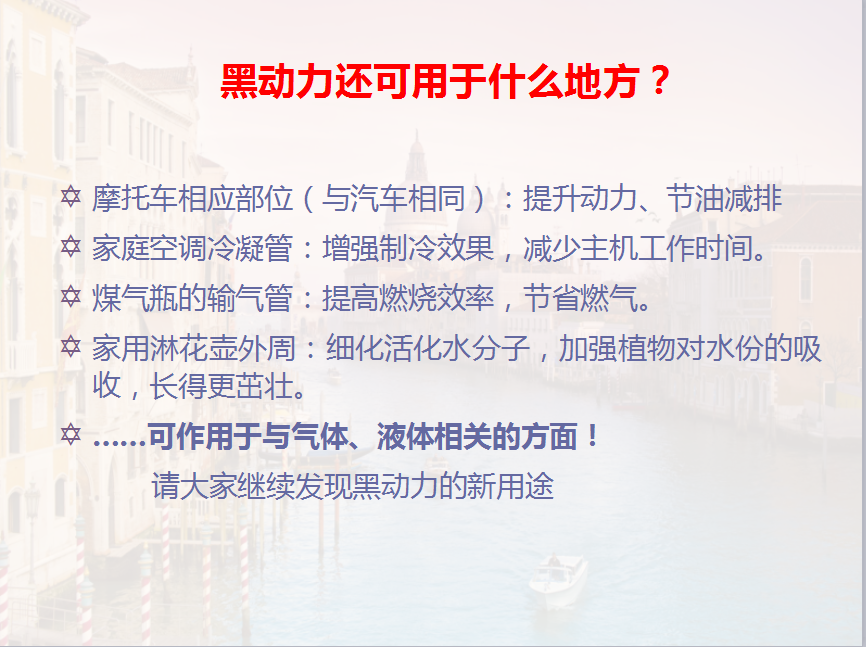 黑动力还可用于什么地方？

✡ 摩托车相应部位（与汽车相同）：提升动力、节油减排

✡ 家庭空调冷凝管：增强制冷效果，减少主机工作时间。

✡ 煤气瓶的输气管：提高燃烧效率，节省燃气。

✡ 家用淋花壶外周：细化活化水分子，加强植物对水份的吸收，长得更茁壮。

✡ ……可作用于与气体、液体相关的方面！

请大家继续发现黑动力的新用途